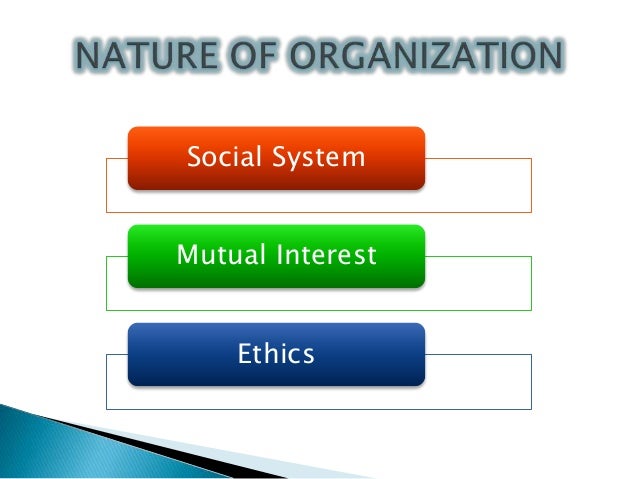 NATURE OF ORGANIZATION

Social System

Mutual Interest

Ethics